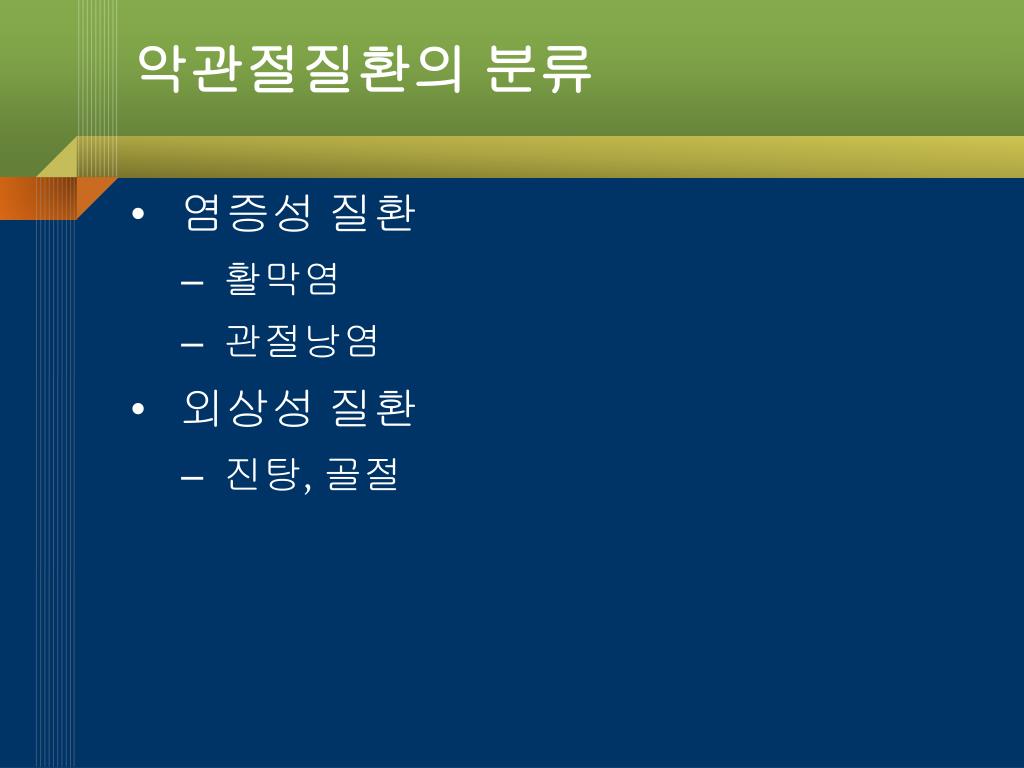 악관절질환의 분류

• 염증성 질환
– 활막염
– 관절낭염
• 외상성 질환
– 진탕, 골절